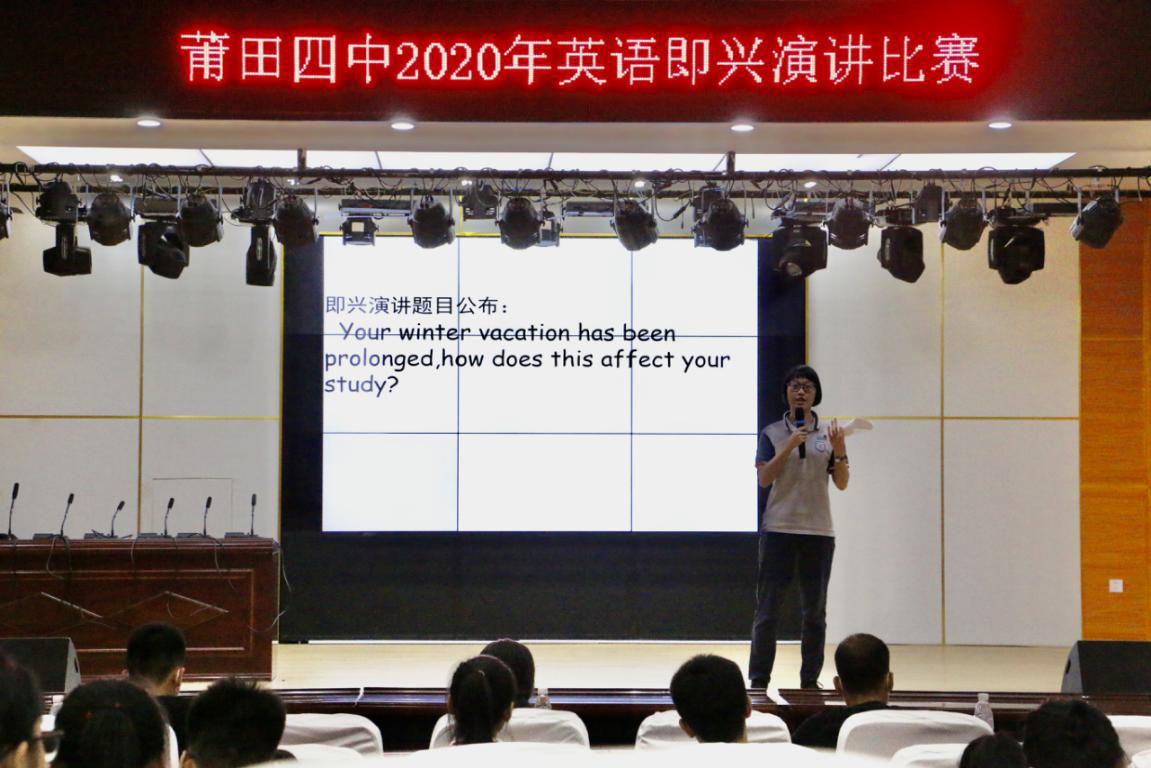 莆田四中2020年英语即兴演讲比赛

即兴演讲题目公布：
Your winter vacation has been prolonged,how does this affect your study?